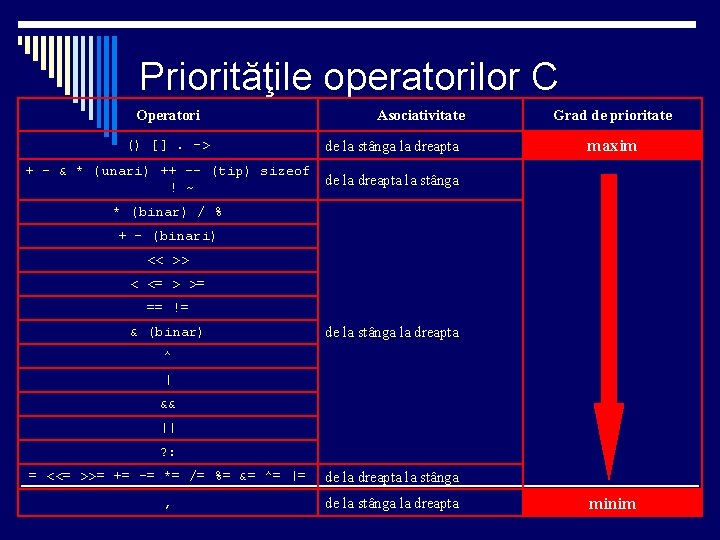 Priorităţile operatorilor C

| Operatori | Asociativitate | Grad de prioritate |
|---|---|---|
| () [] . -> | de la stânga la dreapta | maxim |
| + - & * (unari) ++ -- (tip) sizeof ! ~ | de la dreapta la stânga | |
| * (binar) / % | de la stânga la dreapta | |
| + - (binari) | | |
| << >> | | |
| < <= > >= | | |
| == != | | |
| & (binar) | | |
| ^ | | |
| \| | | |
| && | | |
| \|\| | | |
| ?: | | |
| = <<= >>= += -= *= /= %= &= ^= \|= | de la dreapta la stânga | |
| , | de la stânga la dreapta | minim |